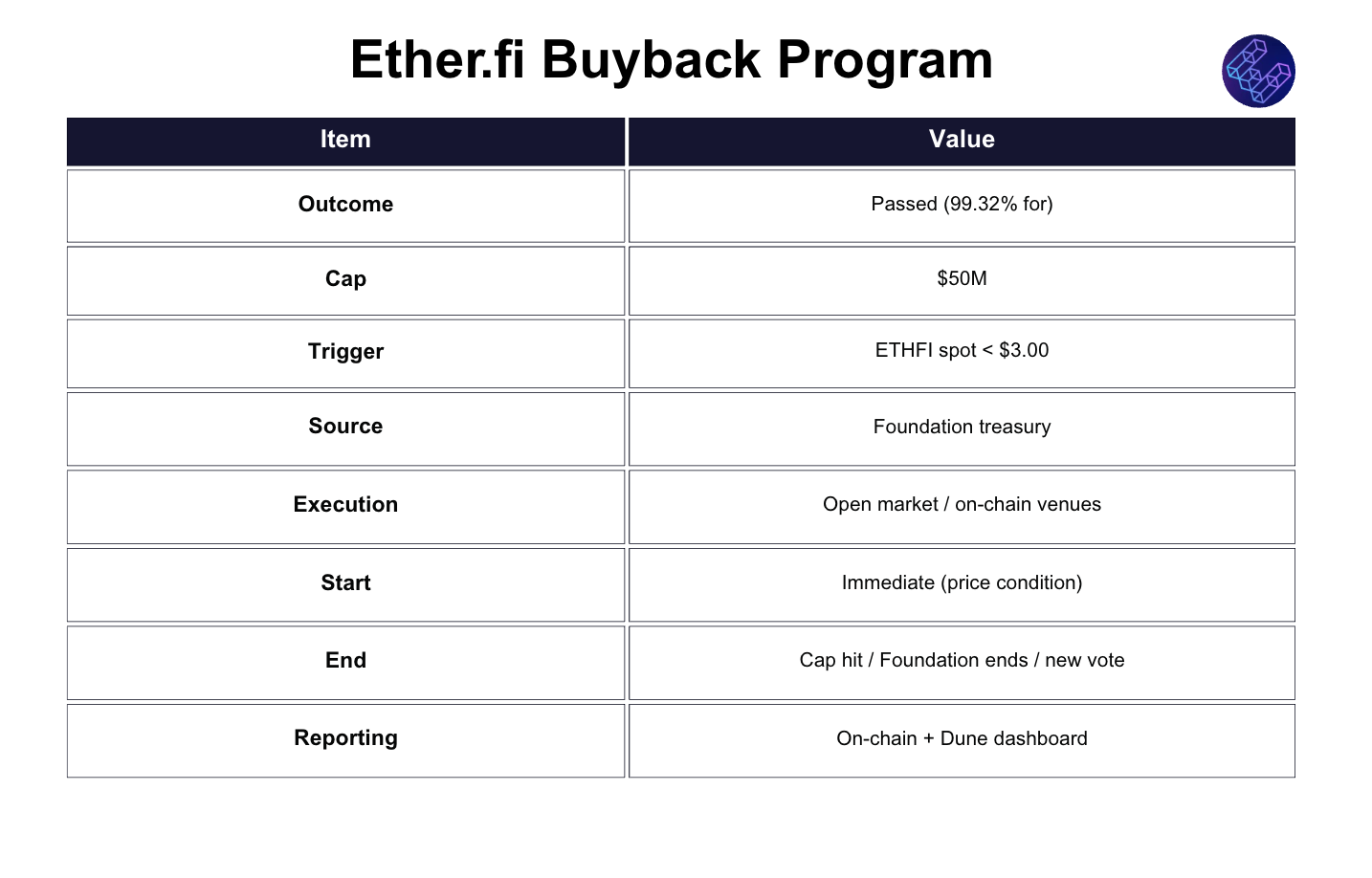 Ether.fi Buyback Program

| Item | Value |
|---|---|
| Outcome | Passed (99.32% for) |
| Cap | \$50M |
| Trigger | ETHFI spot < \$3.00 |
| Source | Foundation treasury |
| Execution | Open market / on-chain venues |
| Start | Immediate (price condition) |
| End | Cap hit / Foundation ends / new vote |
| Reporting | On-chain + Dune dashboard |